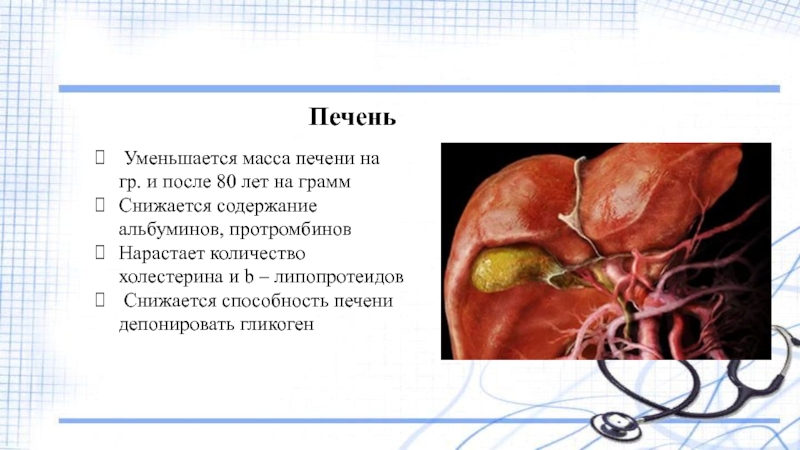 Печень

 Уменьшается масса печени на гр. и после 80 лет на грамм
 Снижается содержание альбуминов, протромбинов
 Нарастает количество холестерина и b – липопротеидов
 Снижается способность печени депонировать гликоген